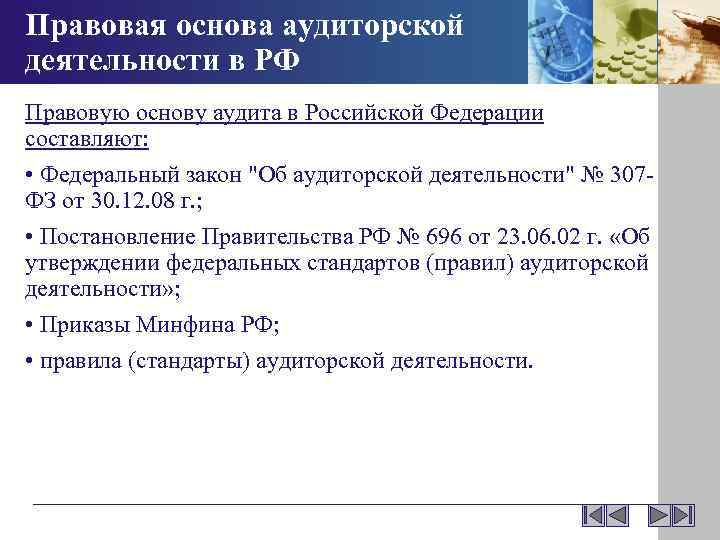 Правовая основа аудиторской деятельности в РФ

Правовую основу аудита в Российской Федерации составляют:

• Федеральный закон "Об аудиторской деятельности" № 307-ФЗ от 30.12.08 г.;

• Постановление Правительства РФ № 696 от 23.06.02 г. «Об утверждении федеральных стандартов (правил) аудиторской деятельности»;

• Приказы Минфина РФ;

• правила (стандарты) аудиторской деятельности.